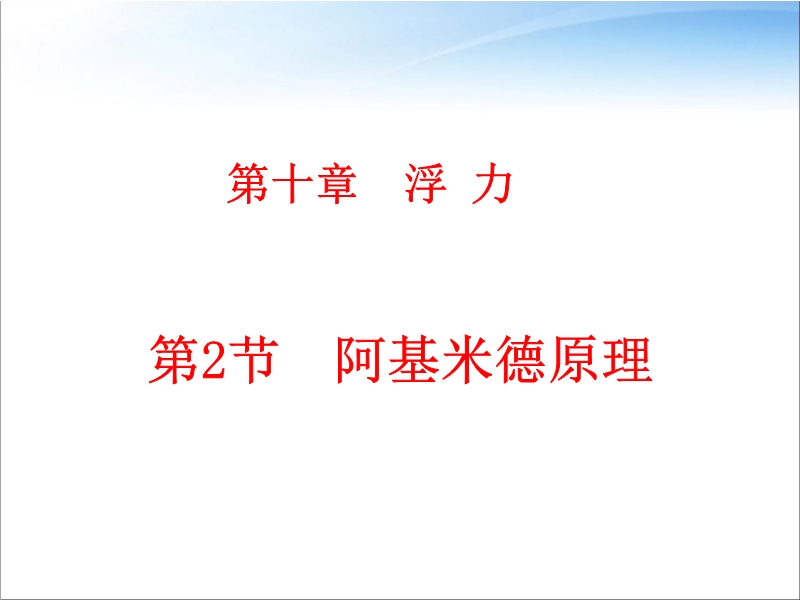 第十章　浮 力

第2节　阿基米德原理